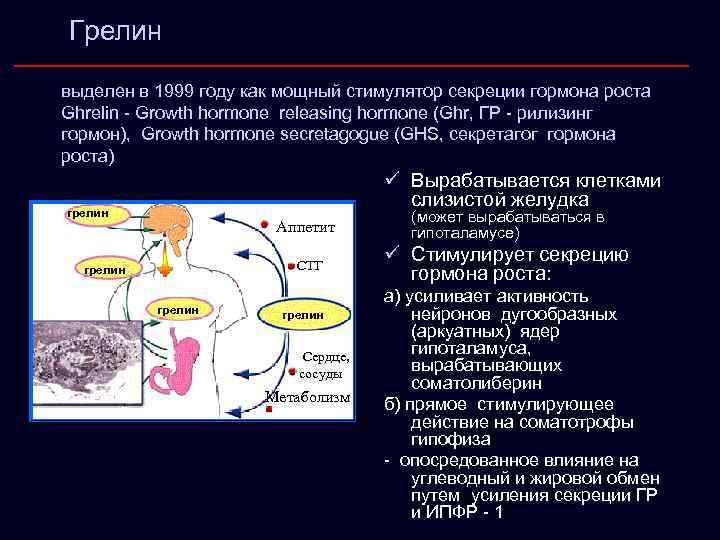 Грелин

выделен в 1999 году как мощный стимулятор секреции гормона роста Ghrelin - Growth hormone releasing hormone (Ghr, ГР - рилизинг гормон), Growth hormone secretagogue (GHS, секретагог гормона роста)

грелин
грелин
грелин
грелин
Аппетит
СТГ
Сердце, сосуды
Метаболизм

✓ Вырабатывается клетками слизистой желудка (может вырабатываться в гипоталамусе)

✓ Стимулирует секрецию гормона роста:

а) усиливает активность нейронов дугообразных (аркуатных) ядер гипоталамуса, вырабатывающих соматолиберин

б) прямое стимулирующее действие на соматотрофы гипофиза

- опосредованное влияние на углеводный и жировой обмен путем усиления секреции ГР и ИПФР - 1